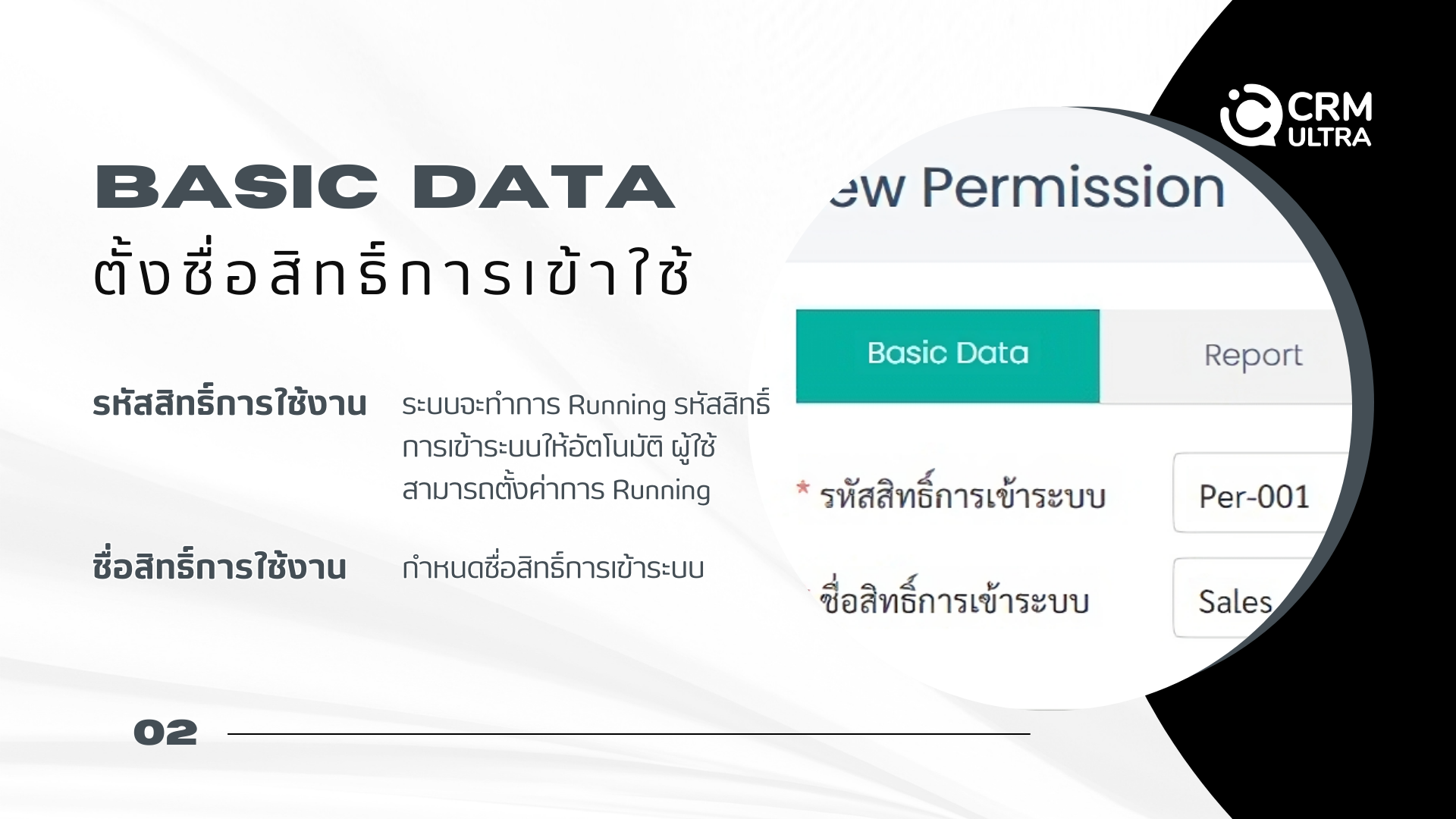 CRM ULTRA

BASIC DATA
ตั้งชื่อสิทธิ์การเข้าใช้

รหัสสิทธิ์การใช้งาน

ระบบจะทำการ Running รหัสสิทธิ์การเข้าระบบให้อัตโนมัติ ผู้ใช้สามารถตั้งค่าการ Running

ชื่อสิทธิ์การใช้งาน

กำหนดชื่อสิทธิ์การเข้าระบบ

ew Permission

Basic Data

Report

* รหัสสิทธิ์การเข้าระบบ

Per-001

ชื่อสิทธิ์การเข้าระบบ

Sales

02